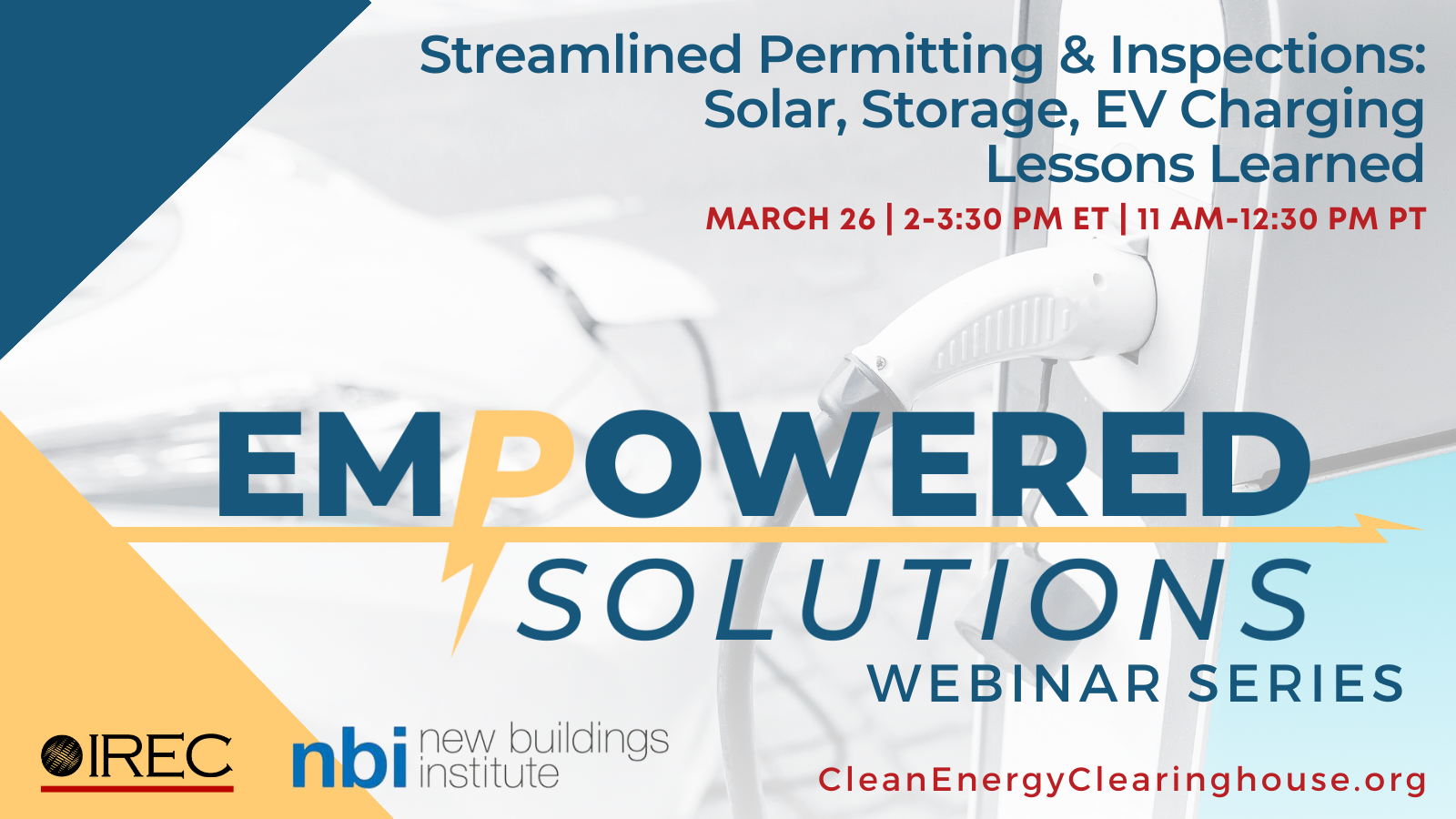 Streamlined Permitting & Inspections: Solar, Storage, EV Charging Lessons Learned

MARCH 26 | 2-3:30 PM ET | 11 AM-12:30 PM PT

EMPOWERED SOLUTIONS WEBINAR SERIES

IREC

nbi new buildings institute

CleanEnergyClearinghouse.org